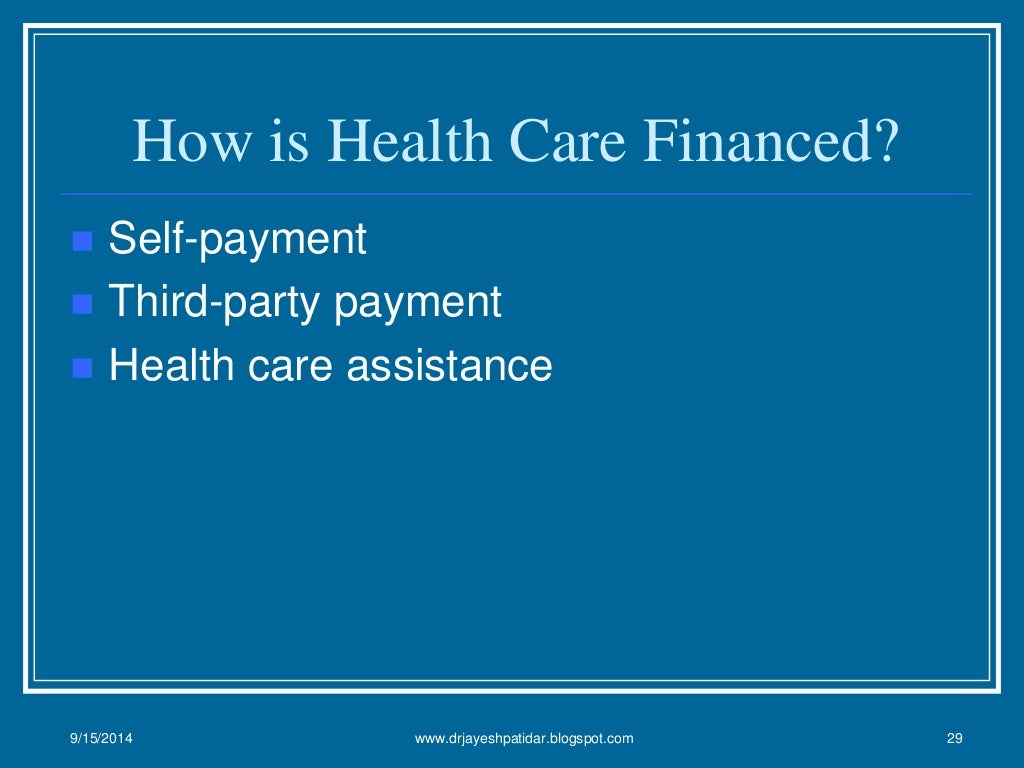 How is Health Care Financed?

- Self-payment
- Third-party payment
- Health care assistance

9/15/2014 www.drjayeshpatidar.blogspot.com 29